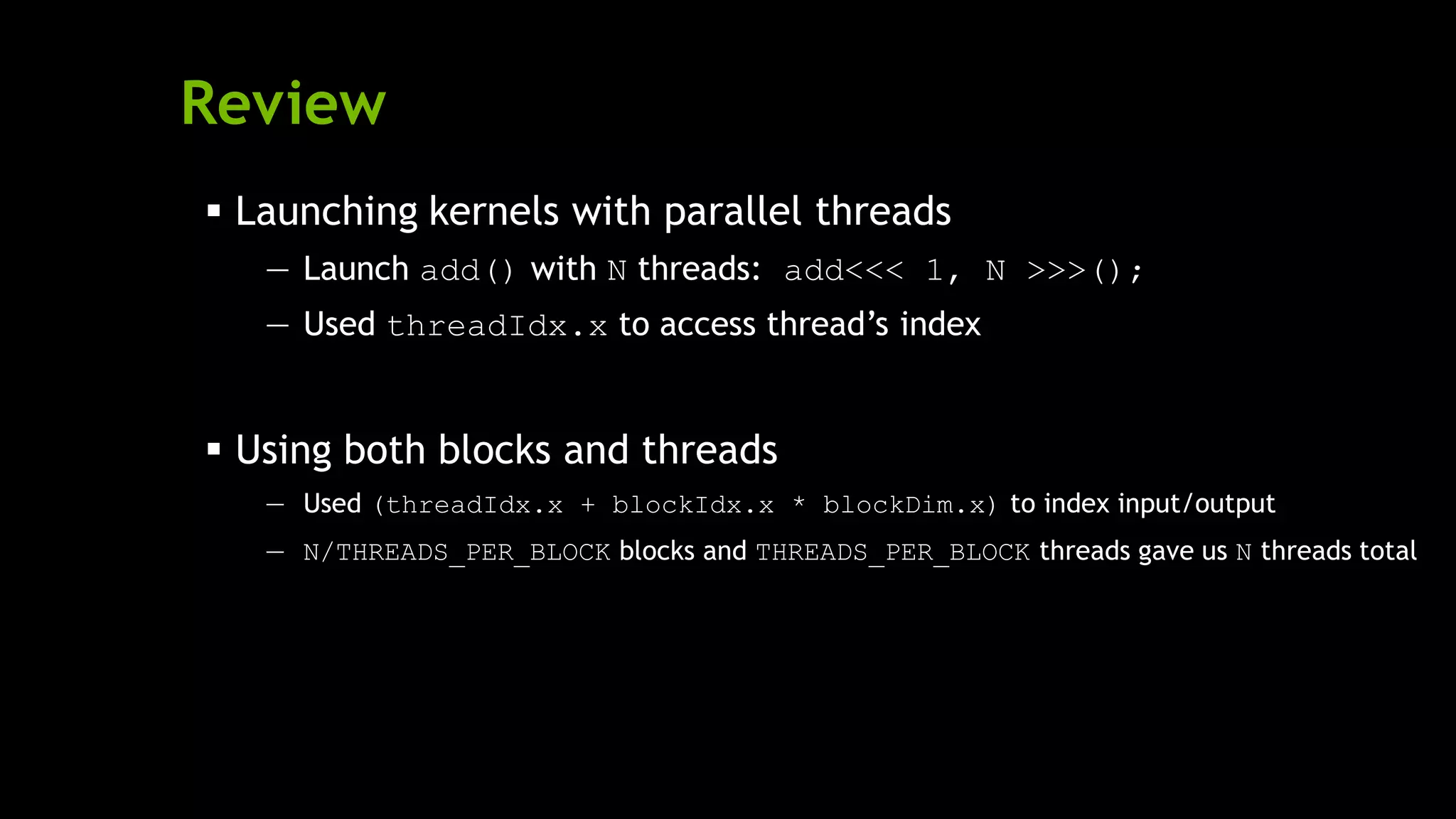 Review

▪ Launching kernels with parallel threads

– Launch add() with N threads: add<<< 1, N >>>();

– Used threadIdx.x to access thread's index

▪ Using both blocks and threads

– Used (threadIdx.x + blockIdx.x * blockDim.x) to index input/output

– N/THREADS_PER_BLOCK blocks and THREADS_PER_BLOCK threads gave us N threads total